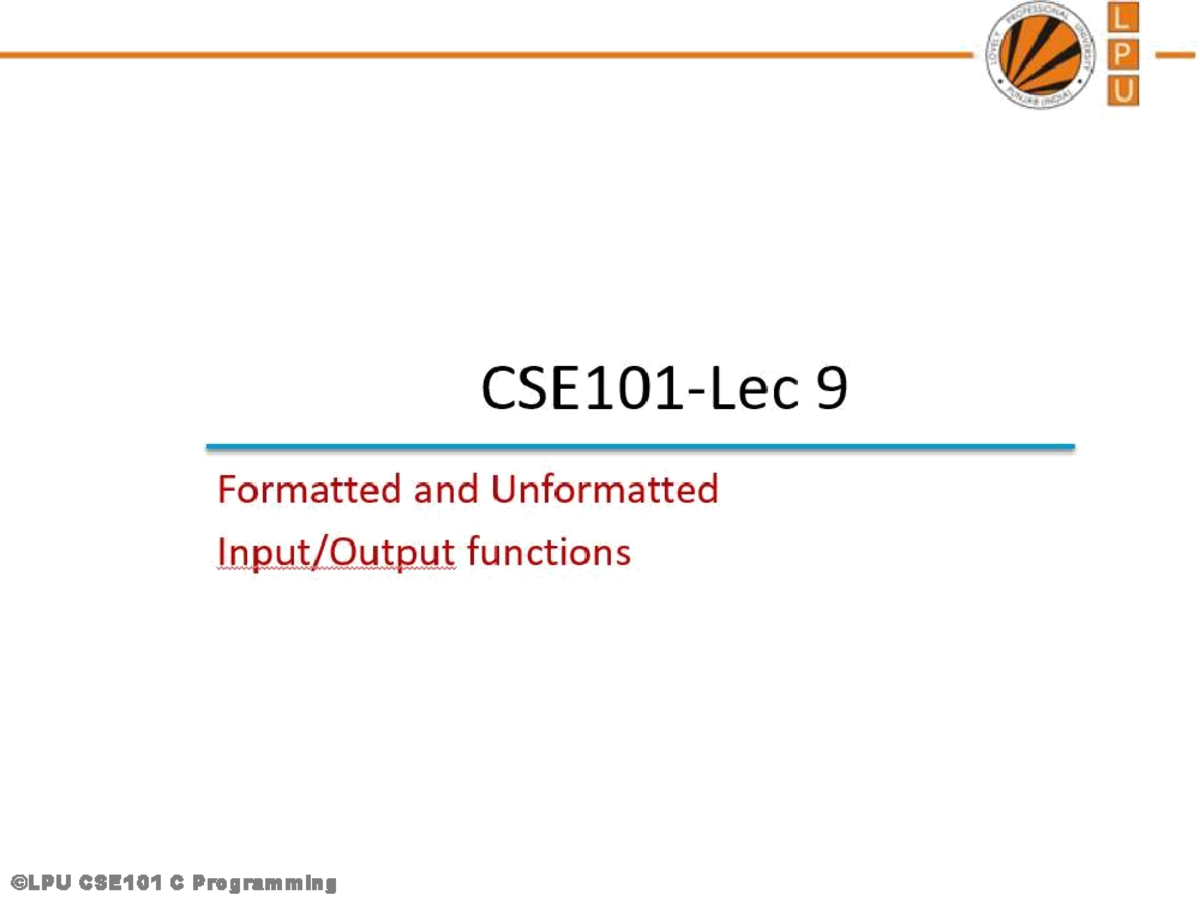 LOVELY PROFESSIONAL UNIVERSITY
PUNJAB (INDIA)

L
P
U

CSE101-Lec 9

Formatted and Unformatted
Input/Output functions

©LPU CSE101 C Programming